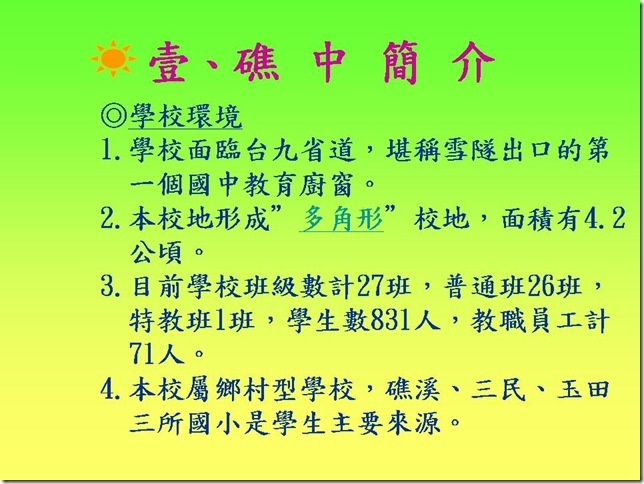 壹、礁 中 簡 介

◎學校環境

1. 學校面臨台九省道，堪稱雪隧出口的第一個國中教育廚窗。

2. 本校地形成”多角形”校地，面積有4.2公頃。

3. 目前學校班級數計27班，普通班26班，特教班1班，學生數831人，教職員工計71人。

4. 本校屬鄉村型學校，礁溪、三民、玉田三所國小是學生主要來源。